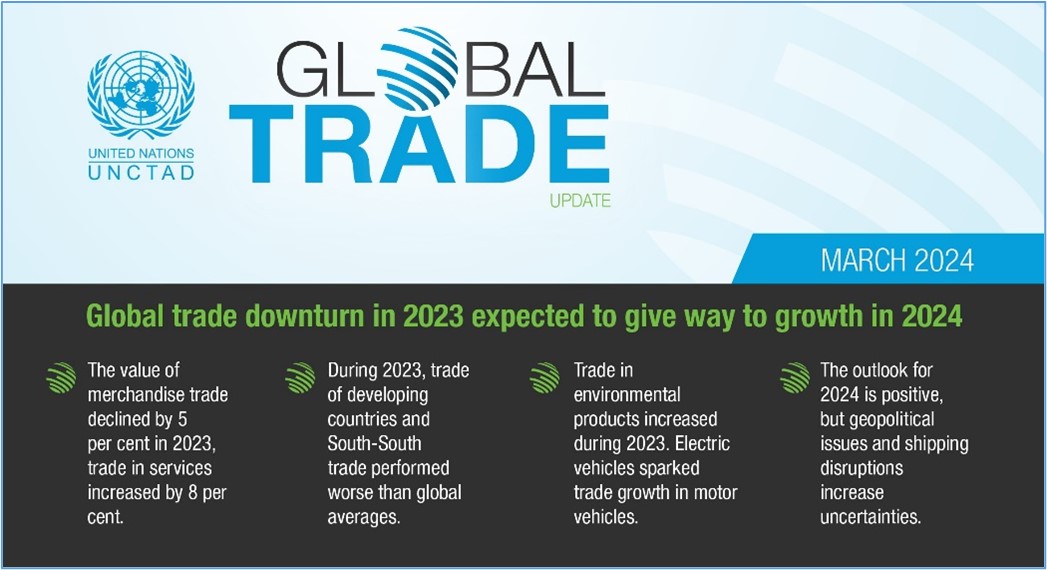 UNITED NATIONS
UNCTAD

GLOBAL
TRADE
UPDATE

MARCH 2024

Global trade downturn in 2023 expected to give way to growth in 2024

The value of merchandise trade declined by 5 per cent in 2023, trade in services increased by 8 per cent.

During 2023, trade of developing countries and South-South trade performed worse than global averages.

Trade in environmental products increased during 2023. Electric vehicles sparked trade growth in motor vehicles.

The outlook for 2024 is positive, but geopolitical issues and shipping disruptions increase uncertainties.